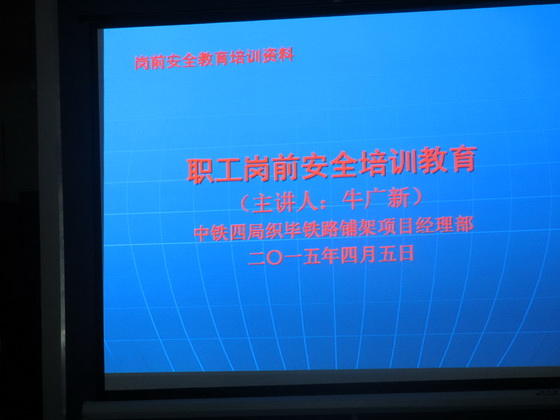 岗前安全教育培训资料

职工岗前安全培训教育
（主讲人：牛广新）
中铁四局织毕铁路铺架项目经理部
二〇一五年四月五日